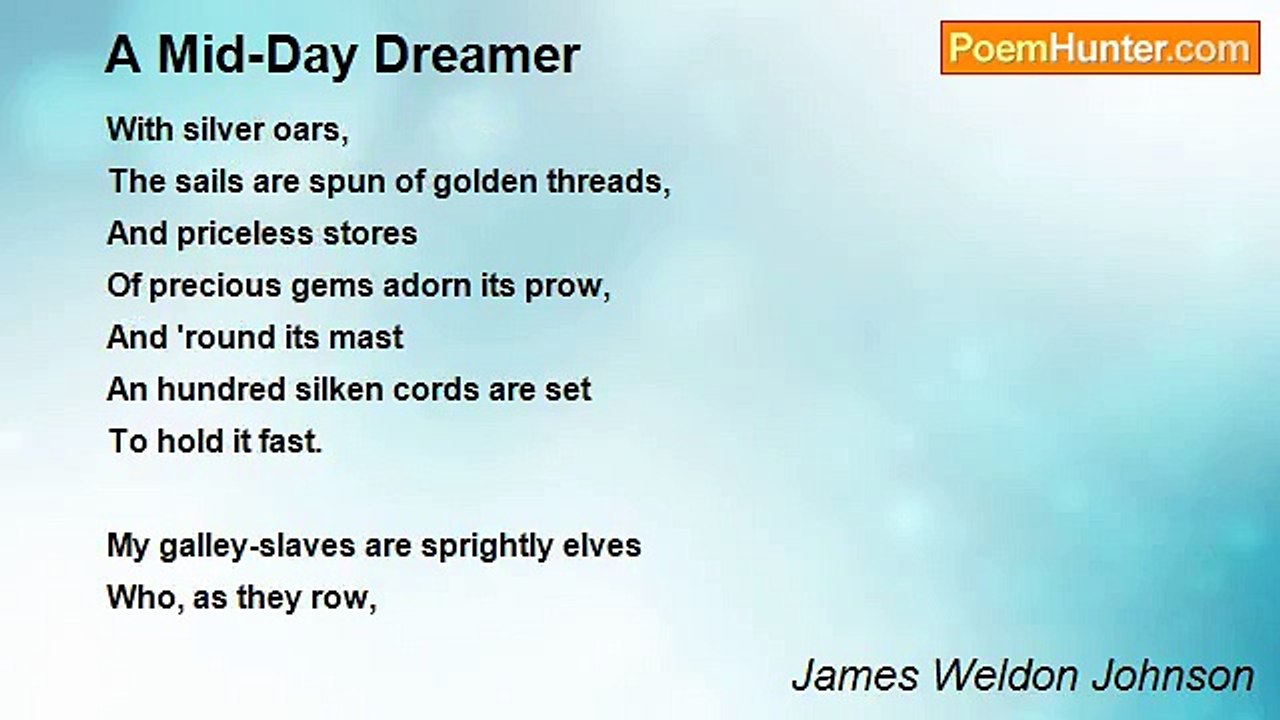 A Mid-Day Dreamer

PoemHunter.com

With silver oars,
The sails are spun of golden threads,
And priceless stores
Of precious gems adorn its prow,
And 'round its mast
An hundred silken cords are set
To hold it fast.

My galley-slaves are sprightly elves
Who, as they row,

James Weldon Johnson